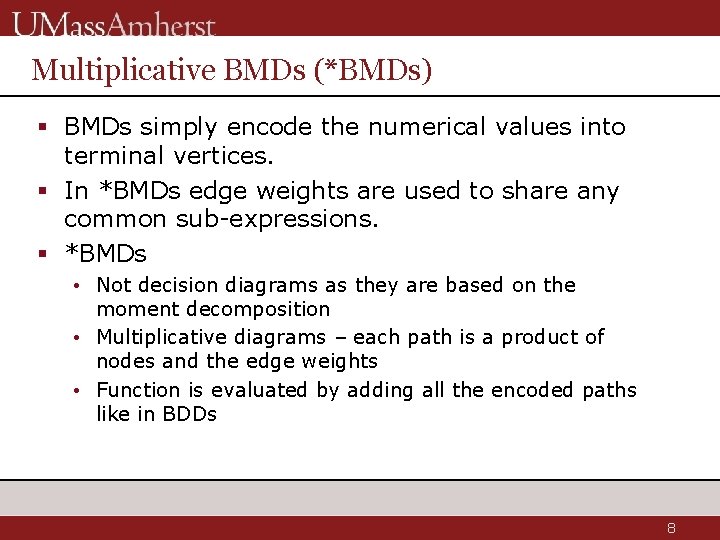 UMassAmherst

Multiplicative BMDs (*BMDs)

▪ BMDs simply encode the numerical values into terminal vertices.
▪ In *BMDs edge weights are used to share any common sub-expressions.
▪ *BMDs
• Not decision diagrams as they are based on the moment decomposition
• Multiplicative diagrams – each path is a product of nodes and the edge weights
• Function is evaluated by adding all the encoded paths like in BDDs

8